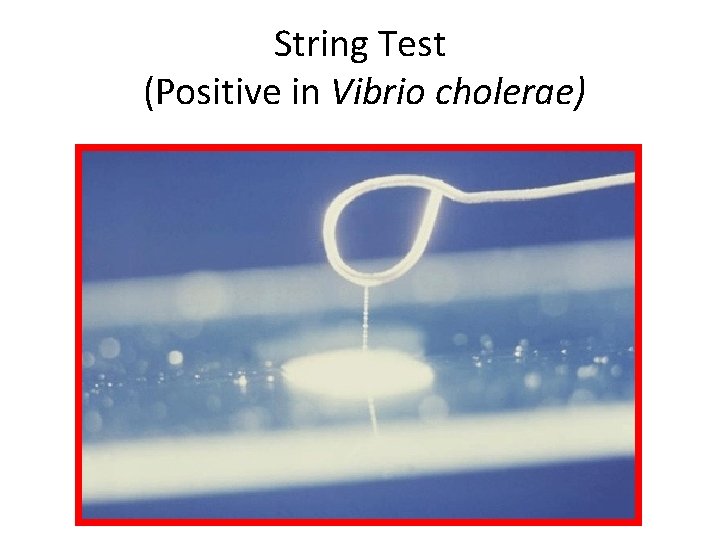 String Test
(Positive in Vibrio cholerae)